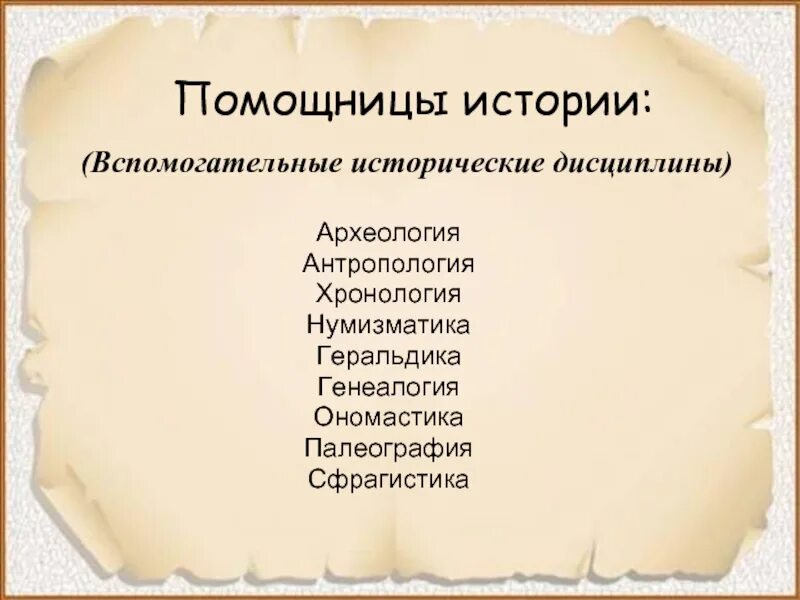 Помощницы истории:

(Вспомогательные исторические дисциплины)

Археология
Антропология
Хронология
Нумизматика
Геральдика
Генеалогия
Ономастика
Палеография
Сфрагистика